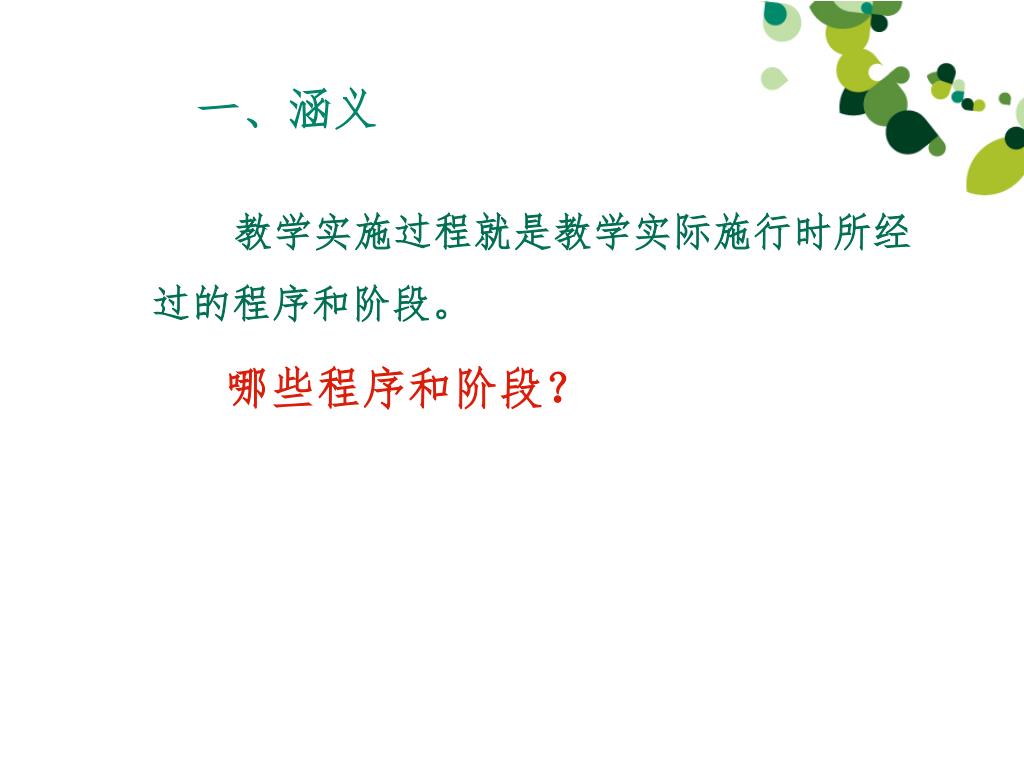 一、涵义

教学实施过程就是教学实际施行时所经过的程序和阶段。

哪些程序和阶段？